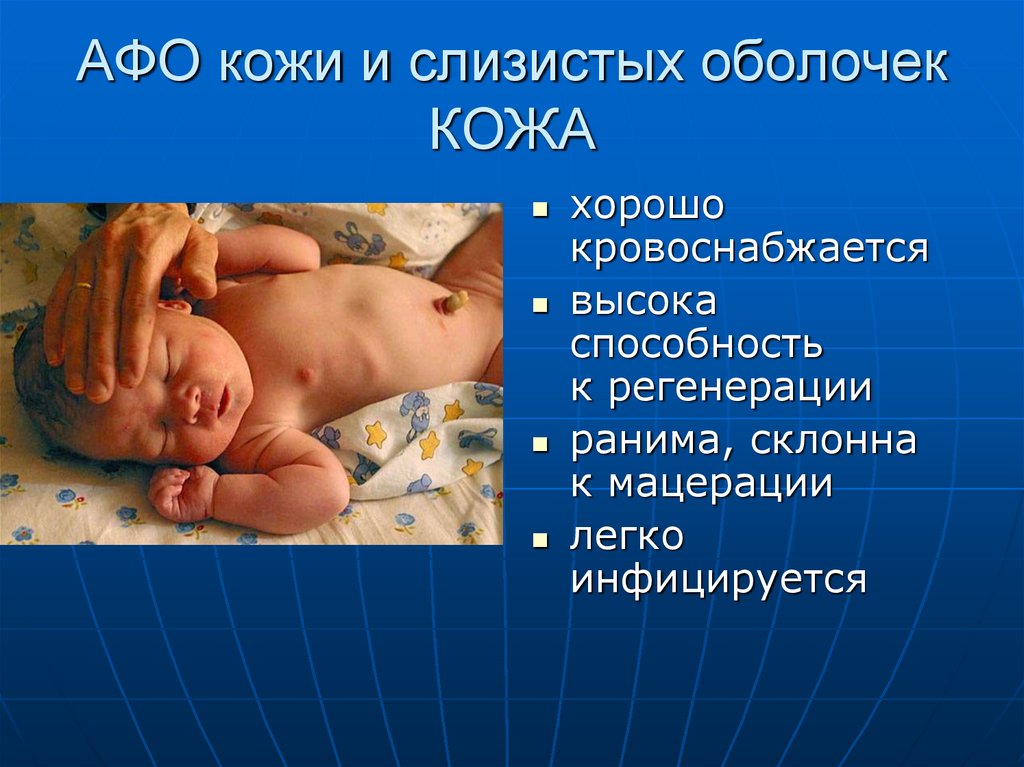 АФО кожи и слизистых оболочек
КОЖА

- хорошо кровоснабжается
- высока способность к регенерации
- ранима, склонна к мацерации
- легко инфицируется